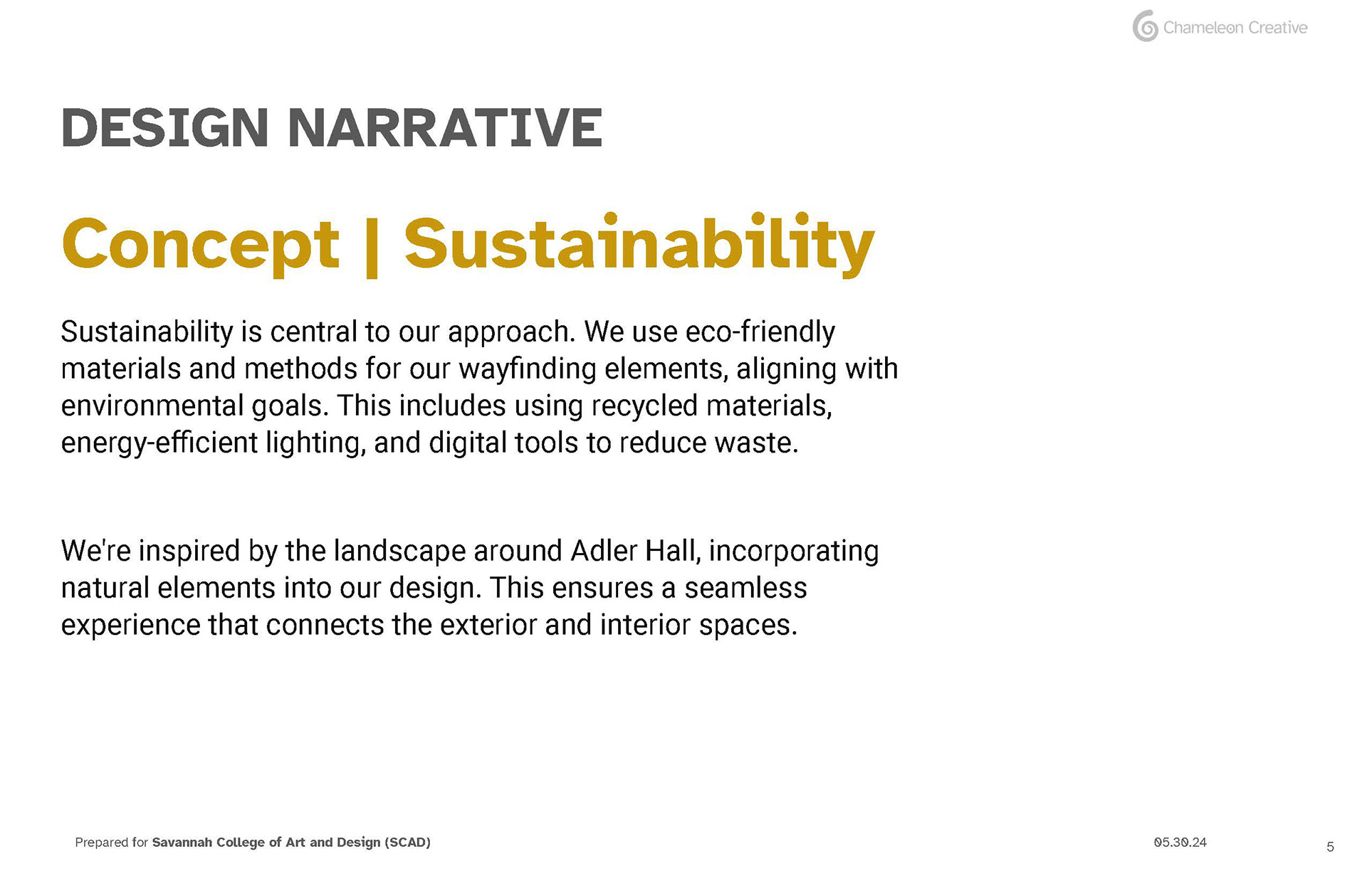 Chameleon Creative

DESIGN NARRATIVE

Concept | Sustainability

Sustainability is central to our approach. We use eco-friendly materials and methods for our wayfinding elements, aligning with environmental goals. This includes using recycled materials, energy-efficient lighting, and digital tools to reduce waste.

We're inspired by the landscape around Adler Hall, incorporating natural elements into our design. This ensures a seamless experience that connects the exterior and interior spaces.

Prepared for Savannah College of Art and Design (SCAD)

05.30.24

5